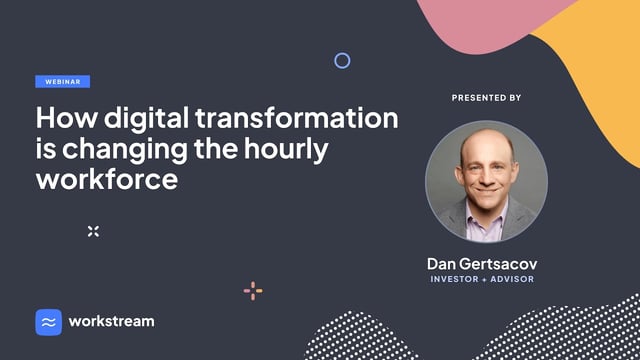 WEBINAR

How digital transformation is changing the hourly workforce

PRESENTED BY

Dan Gertsacov
INVESTOR + ADVISOR

workstream